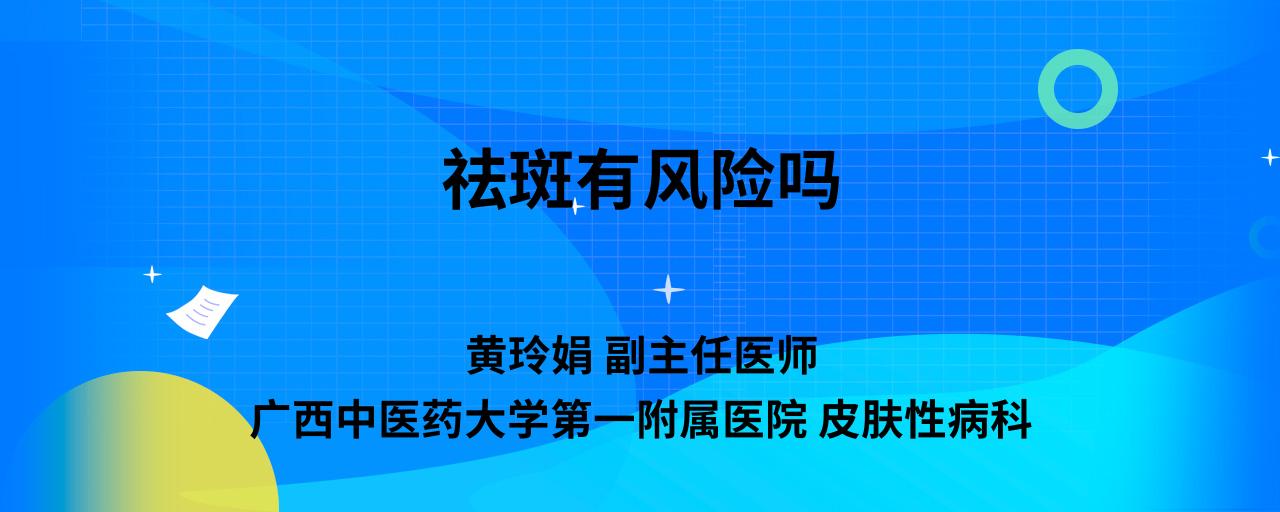 祛斑有风险吗

黄玲娟 副主任医师
广西中医药大学第一附属医院 皮肤性病科